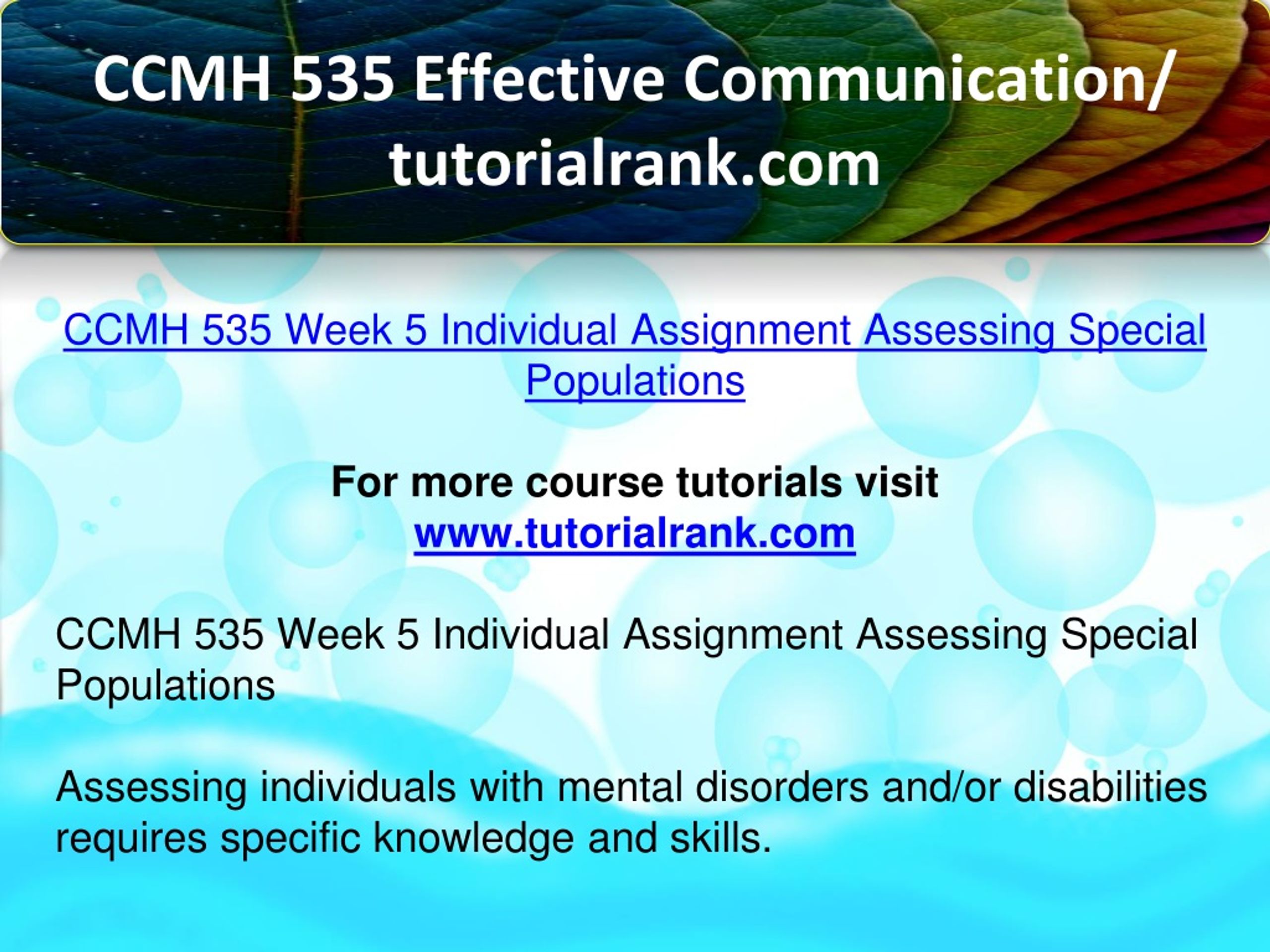 CCMH 535 Effective Communication/ tutorialrank.com

CCMH 535 Week 5 Individual Assignment Assessing Special Populations

For more course tutorials visit
www.tutorialrank.com

CCMH 535 Week 5 Individual Assignment Assessing Special Populations

Assessing individuals with mental disorders and/or disabilities requires specific knowledge and skills.